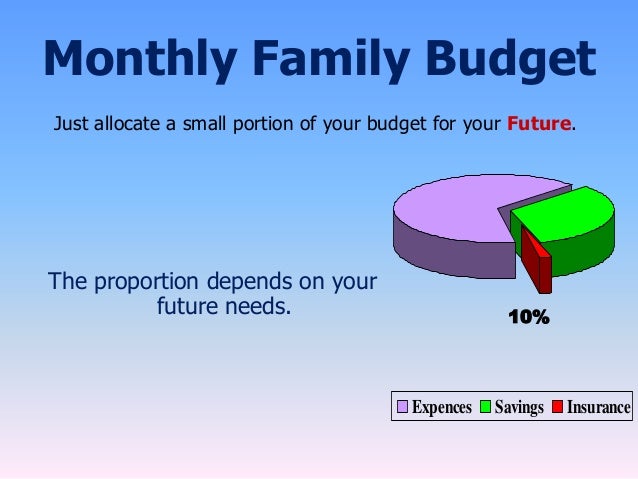 Monthly Family Budget

Just allocate a small portion of your budget for your Future.

The proportion depends on your future needs.

10%

Expences Savings Insurance